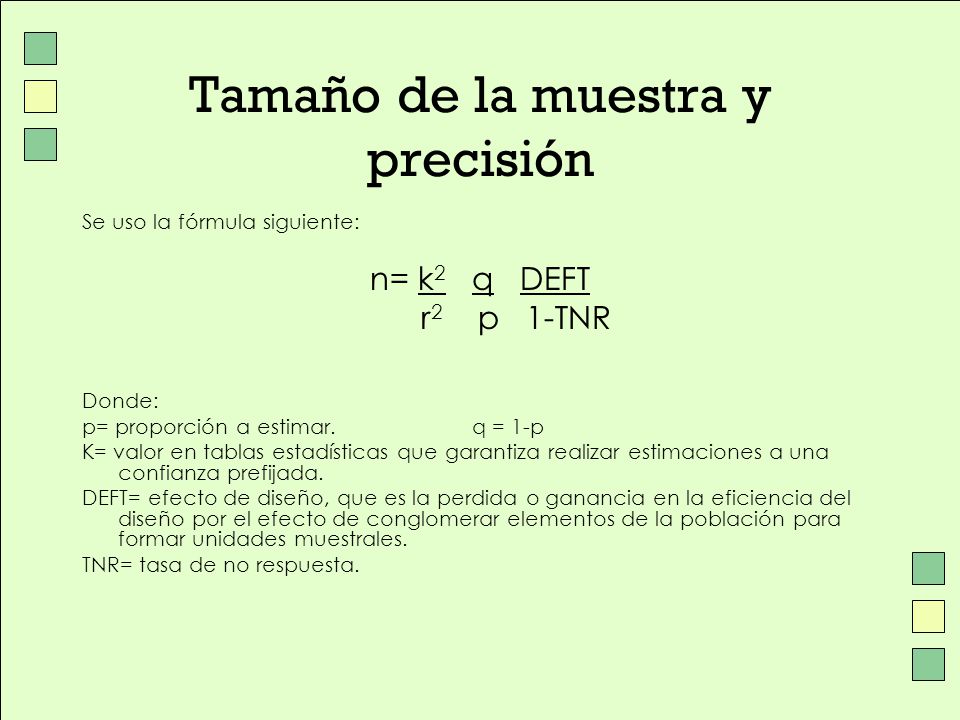 Tamaño de la muestra y precisión

Se uso la fórmula siguiente:

$n= \frac{k^2}{r^2} \frac{q}{p} \frac{DEFT}{1-TNR}$

Donde:
p= proporción a estimar. q = 1-p
K= valor en tablas estadísticas que garantiza realizar estimaciones a una confianza prefijada.
DEFT= efecto de diseño, que es la perdida o ganancia en la eficiencia del diseño por el efecto de conglomerar elementos de la población para formar unidades muestrales.
TNR= tasa de no respuesta.